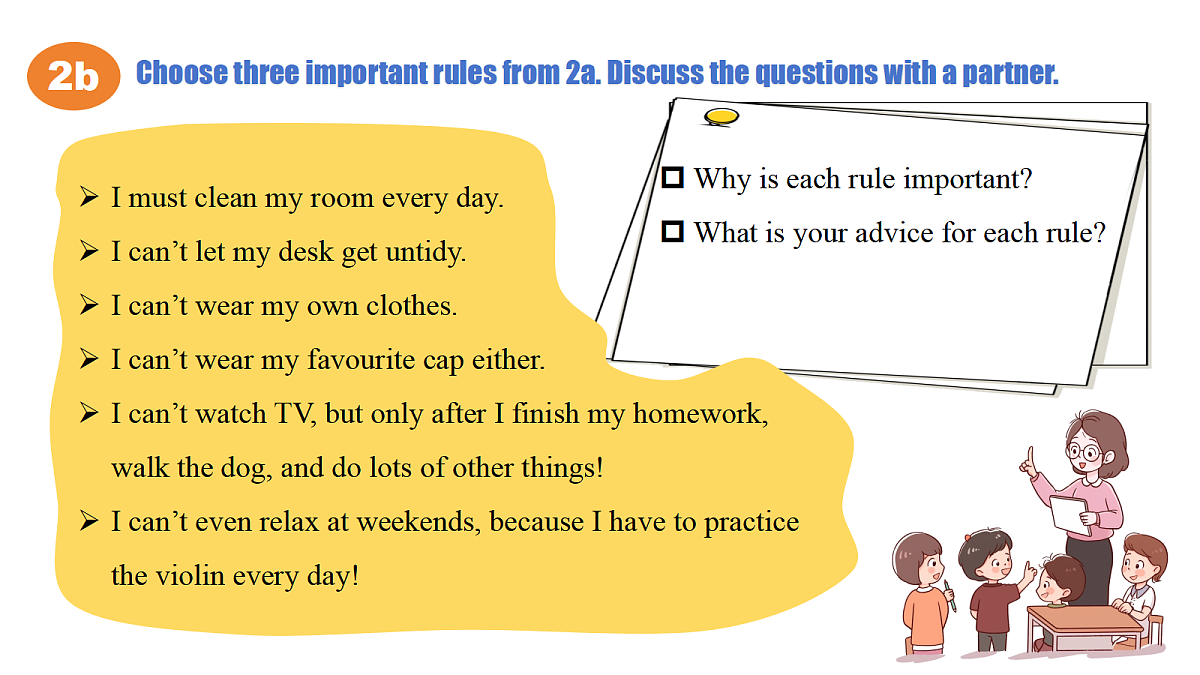 2b Choose three important rules from 2a. Discuss the questions with a partner.

➢ I must clean my room every day.
➢ I can’t let my desk get untidy.
➢ I can’t wear my own clothes.
➢ I can’t wear my favourite cap either.
➢ I can’t watch TV, but only after I finish my homework, walk the dog, and do lots of other things!
➢ I can’t even relax at weekends, because I have to practice the violin every day!

☐ Why is each rule important?
☐ What is your advice for each rule?